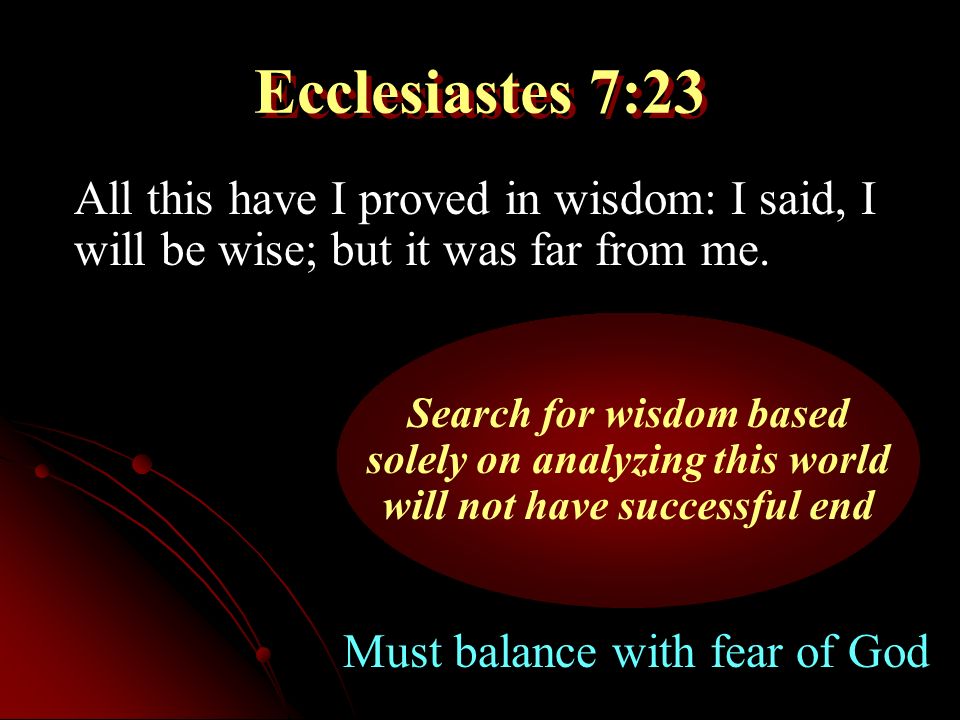 Ecclesiastes 7:23

All this have I proved in wisdom: I said, I will be wise; but it was far from me.

Search for wisdom based solely on analyzing this world will not have successful end

Must balance with fear of God